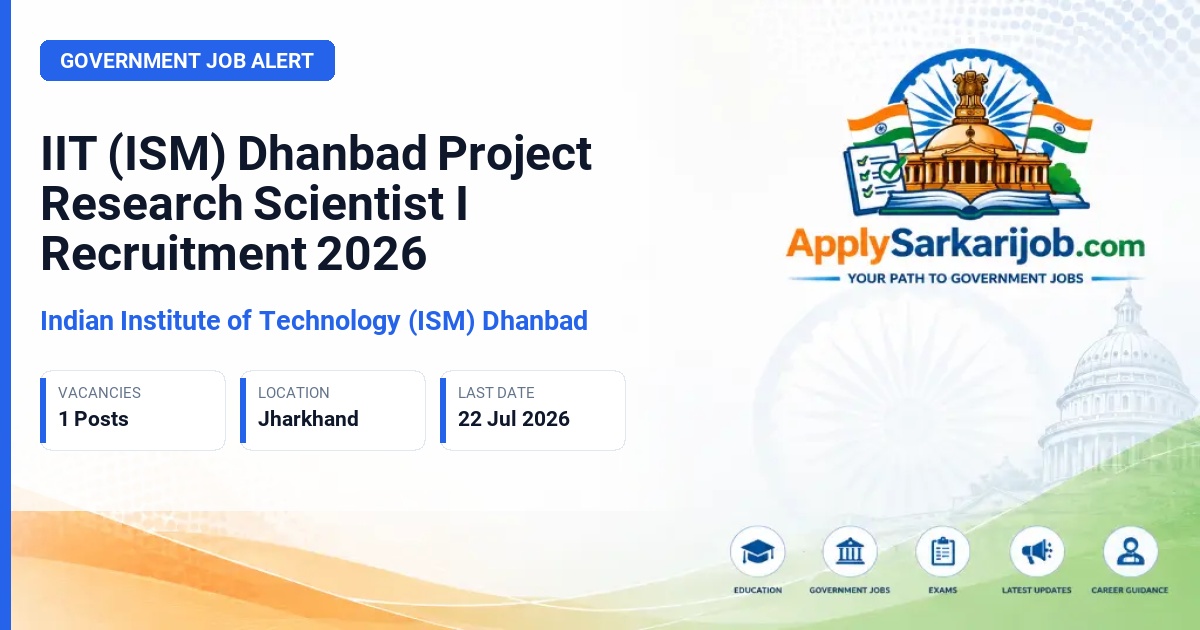 GOVERNMENT JOB ALERT

IIT (ISM) Dhanbad Project Research Scientist I Recruitment 2026

Indian Institute of Technology (ISM) Dhanbad

VACANCIES
1 Posts

LOCATION
Jharkhand

LAST DATE
22 Jul 2026

ApplySarkarijob.com
YOUR PATH TO GOVERNMENT JOBS

EDUCATION
GOVERNMENT JOBS
EXAMS
LATEST UPDATES
CAREER GUIDANCE